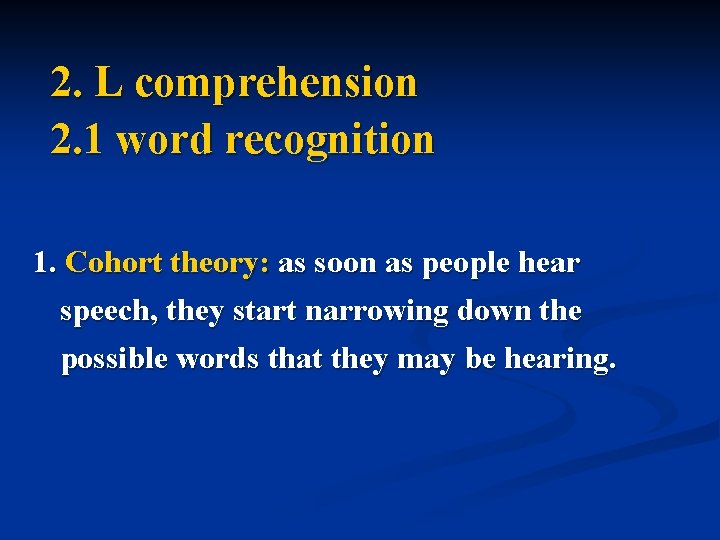 2. L comprehension
2.1 word recognition

1. Cohort theory: as soon as people hear speech, they start narrowing down the possible words that they may be hearing.